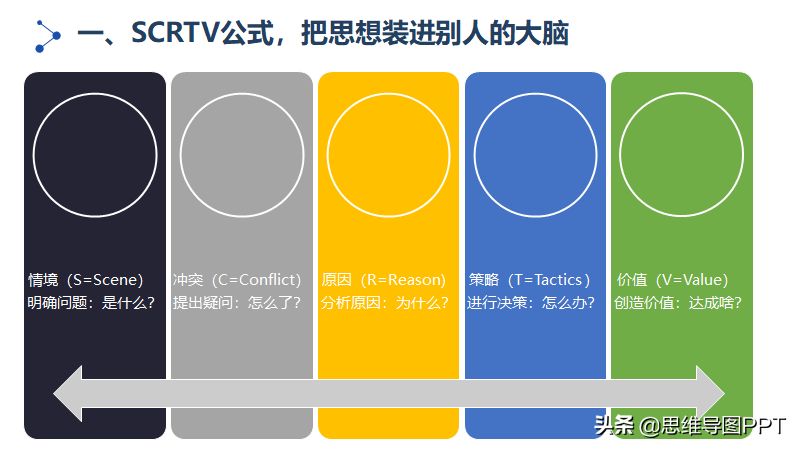 一、SCRTV公式，把思想装进别人的大脑

情境（S=Scene）
明确问题：是什么？

冲突（C=Conflict）
提出疑问：怎么了？

原因（R=Reason）
分析原因：为什么？

策略（T=Tactics）
进行决策：怎么办？

价值（V=Value）
创造价值：达成啥？

头条 @思维导图PPT